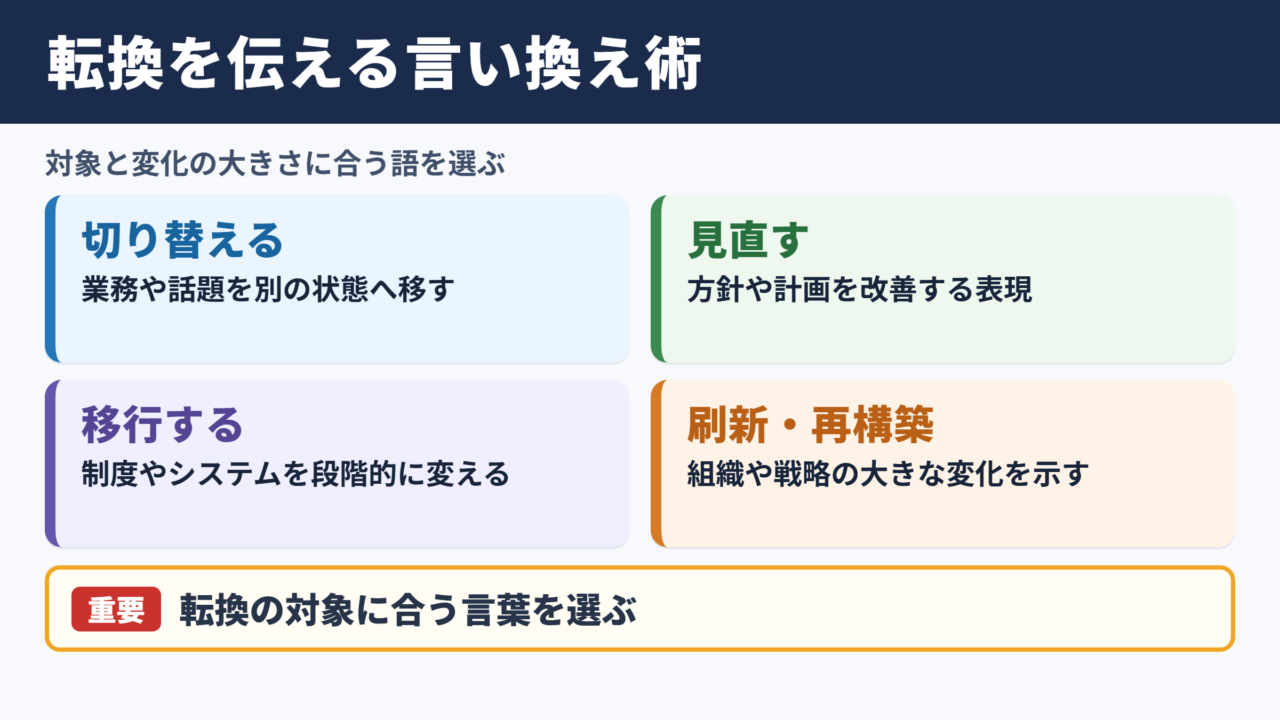 転換を伝える言い換え術

対象と変化の大きさに合う語を選ぶ

切り替える
業務や話題を別の状態へ移す

見直す
方針や計画を改善する表現

移行する
制度やシステムを段階的に変える

刷新・再構築
組織や戦略の大きな変化を示す

重要 転換の対象に合う言葉を選ぶ